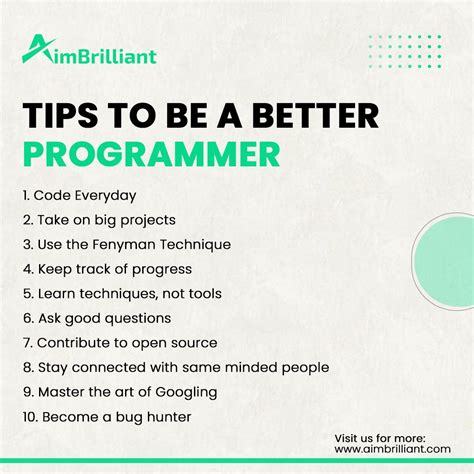 AimBrilliant

TIPS TO BE A BETTER PROGRAMMER

1. Code Everyday
2. Take on big projects
3. Use the Fenyman Technique
4. Keep track of progress
5. Learn techniques, not tools
6. Ask good questions
7. Contribute to open source
8. Stay connected with same minded people
9. Master the art of Googling
10. Become a bug hunter

Visit us for more:
www.aimbrilliant.com